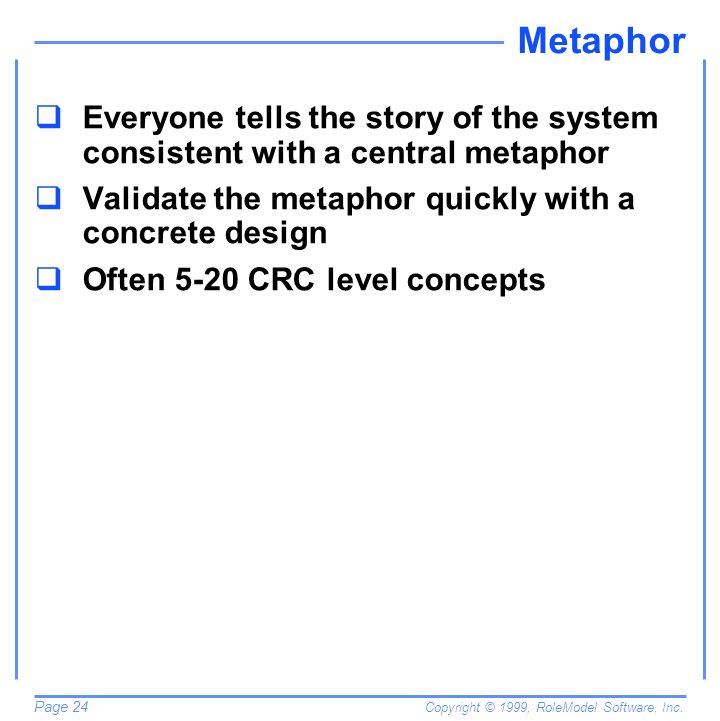 Metaphor

❑ Everyone tells the story of the system consistent with a central metaphor

❑ Validate the metaphor quickly with a concrete design

❑ Often 5-20 CRC level concepts

Page 24

Copyright © 1999, RoleModel Software, Inc.